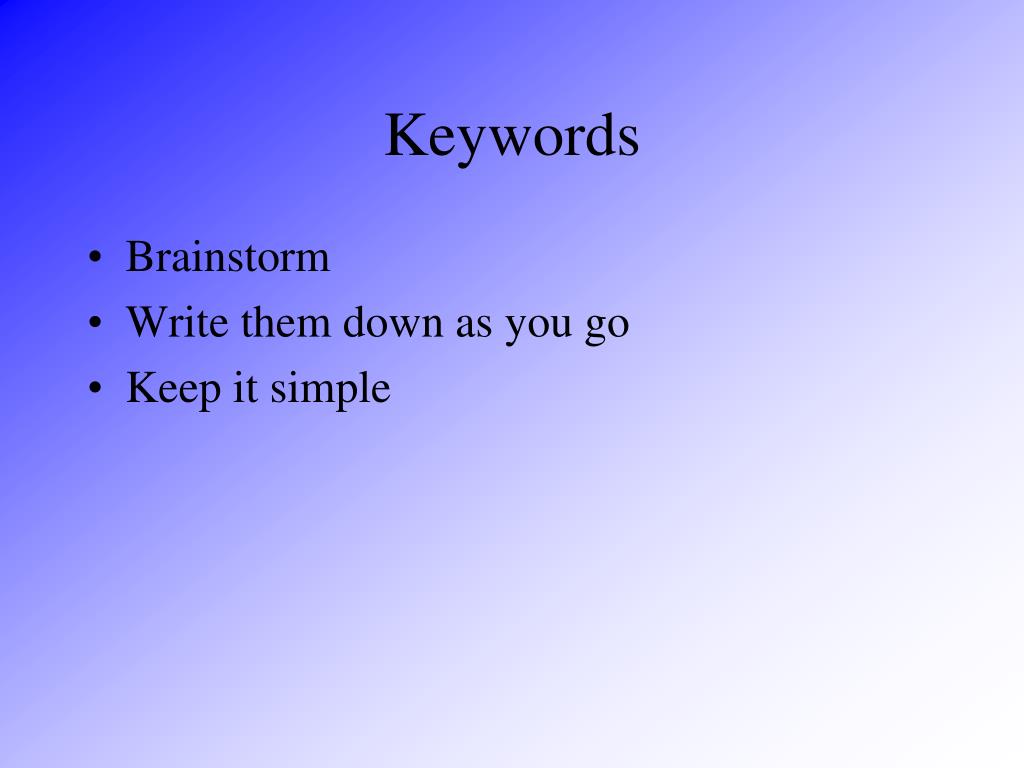 Keywords

• Brainstorm
• Write them down as you go
• Keep it simple